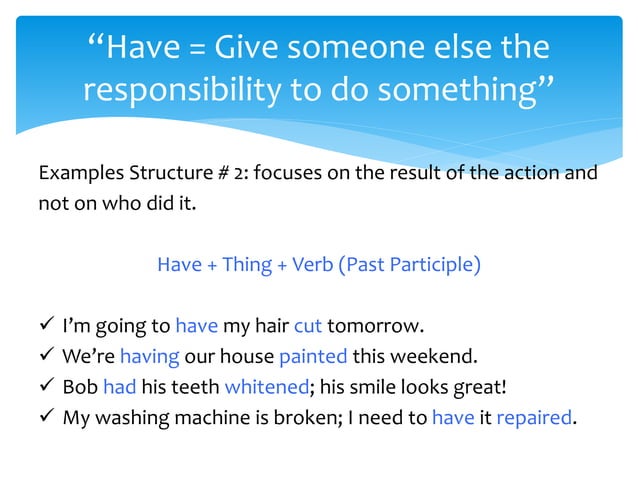 “Have = Give someone else the responsibility to do something”

Examples Structure # 2: focuses on the result of the action and not on who did it.

Have + Thing + Verb (Past Participle)

✓ I’m going to have my hair cut tomorrow.
✓ We’re having our house painted this weekend.
✓ Bob had his teeth whitened; his smile looks great!
✓ My washing machine is broken; I need to have it repaired.